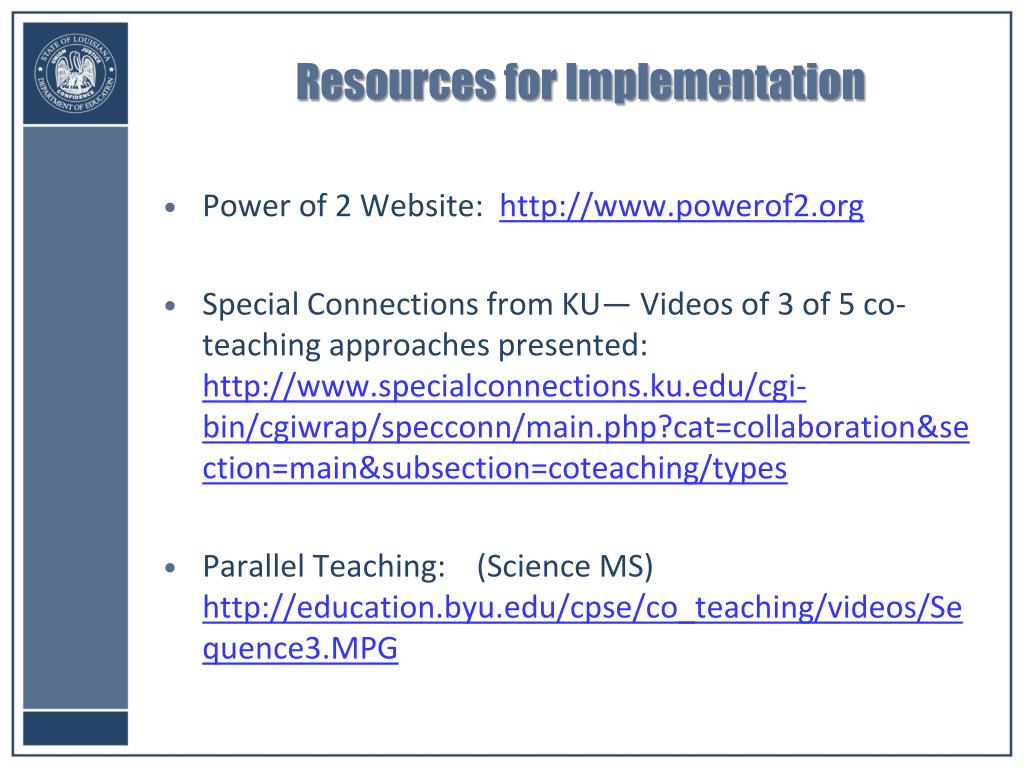 STATE OF LOUISIANA
UNION JUSTICE CONFIDENCE
DEPARTMENT OF EDUCATION

Resources for Implementation

• Power of 2 Website: http://www.powerof2.org

• Special Connections from KU— Videos of 3 of 5 co-teaching approaches presented: http://www.specialconnections.ku.edu/cgi-bin/cgiwrap/specconn/main.php?cat=collaboration&section=main&subsection=coteaching/types

• Parallel Teaching: (Science MS) http://education.byu.edu/cpse/co_teaching/videos/Sequence3.MPG